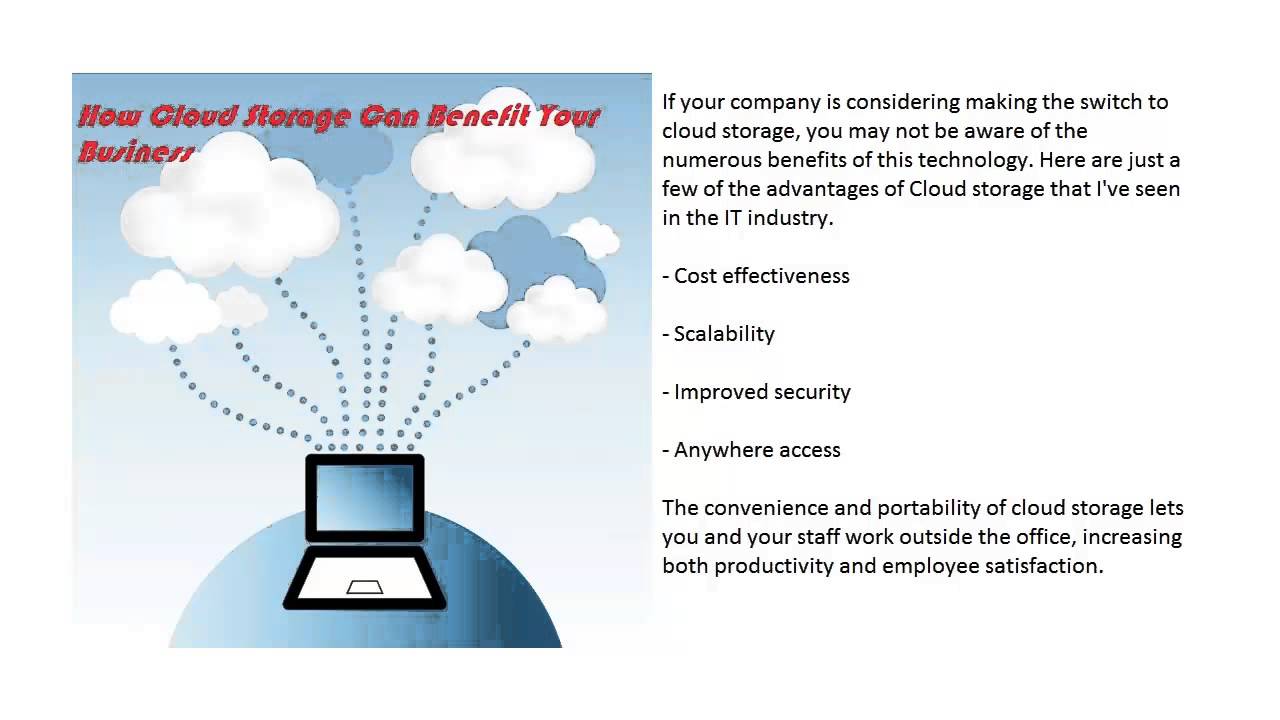 How Cloud Storage Can Benefit Your Business

If your company is considering making the switch to cloud storage, you may not be aware of the numerous benefits of this technology. Here are just a few of the advantages of Cloud storage that I've seen in the IT industry.

- Cost effectiveness

- Scalability

- Improved security

- Anywhere access

The convenience and portability of cloud storage lets you and your staff work outside the office, increasing both productivity and employee satisfaction.